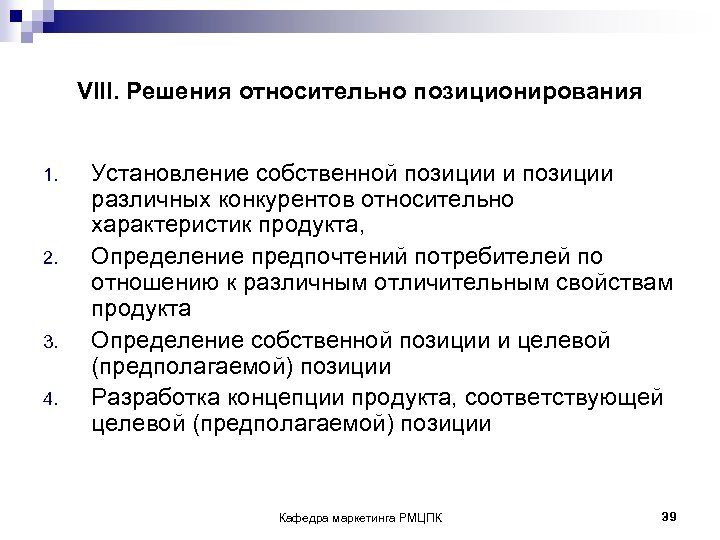 VIII. Решения относительно позиционирования

1. Установление собственной позиции и позиции различных конкурентов относительно характеристик продукта,
2. Определение предпочтений потребителей по отношению к различным отличительным свойствам продукта
3. Определение собственной позиции и целевой (предполагаемой) позиции
4. Разработка концепции продукта, соответствующей целевой (предполагаемой) позиции

Кафедра маркетинга РМЦПК

39